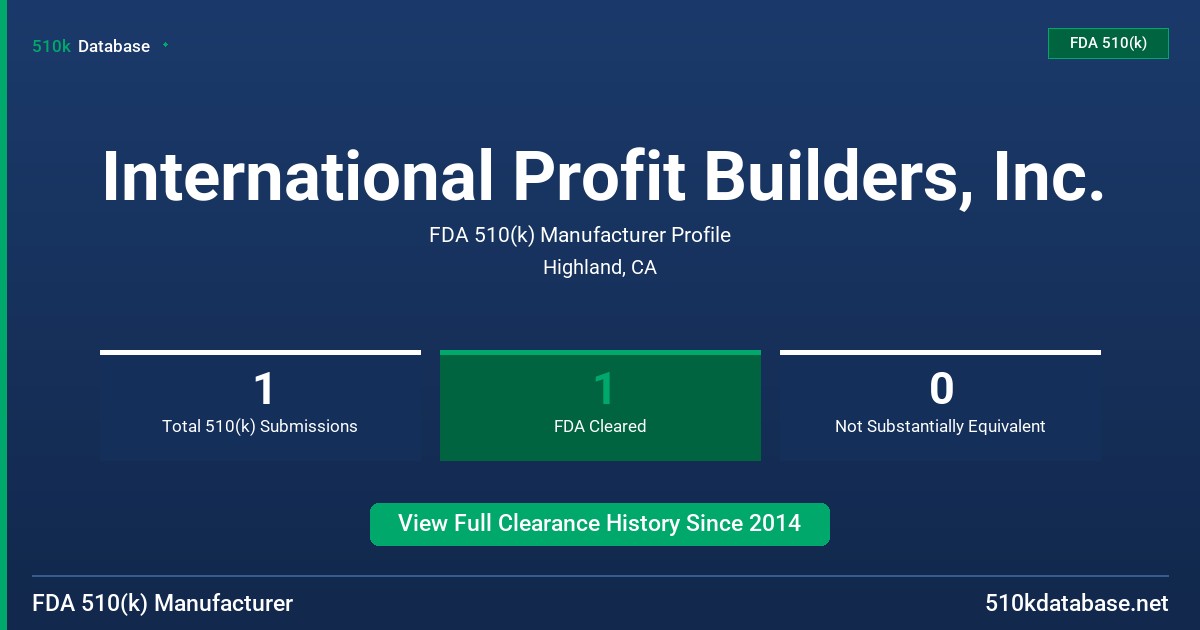 510k Database

FDA 510(k)

International Profit Builders, Inc.

FDA 510(k) Manufacturer Profile

Highland, CA

1
Total 510(k) Submissions

1
FDA Cleared

0
Not Substantially Equivalent

View Full Clearance History Since 2014

FDA 510(k) Manufacturer

510kdatabase.net